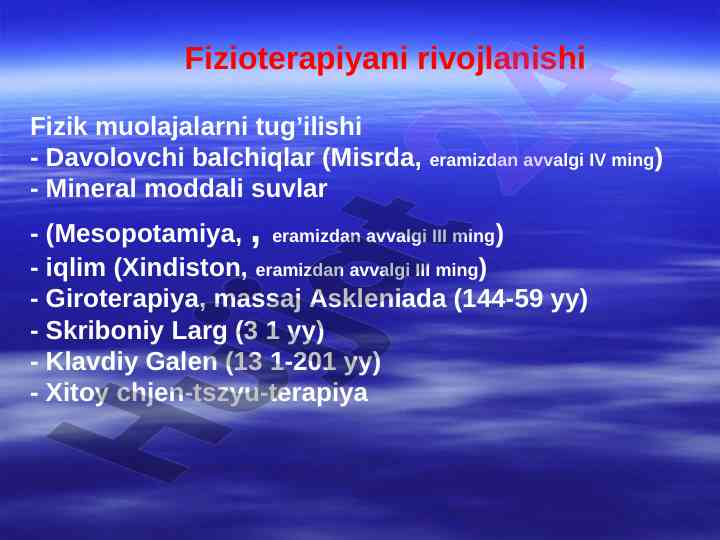 Fizioterapiyani rivojlanishi

Fizik muolajalarni tug'ilishi
- Davolovchi balchiqlar (Misrda, eramizdan avvalgi IV ming)
- Mineral moddali suvlar
- (Mesopotamiya, , eramizdan avvalgi III ming)
- iqlim (Xindiston, eramizdan avvalgi III ming)
- Giroterapiya, massaj Askleniada (144-59 yy)
- Skriboniy Larg (3 1 yy)
- Klavdiy Galen (13 1-201 yy)
- Xitoy chjen-tszyu-terapiya